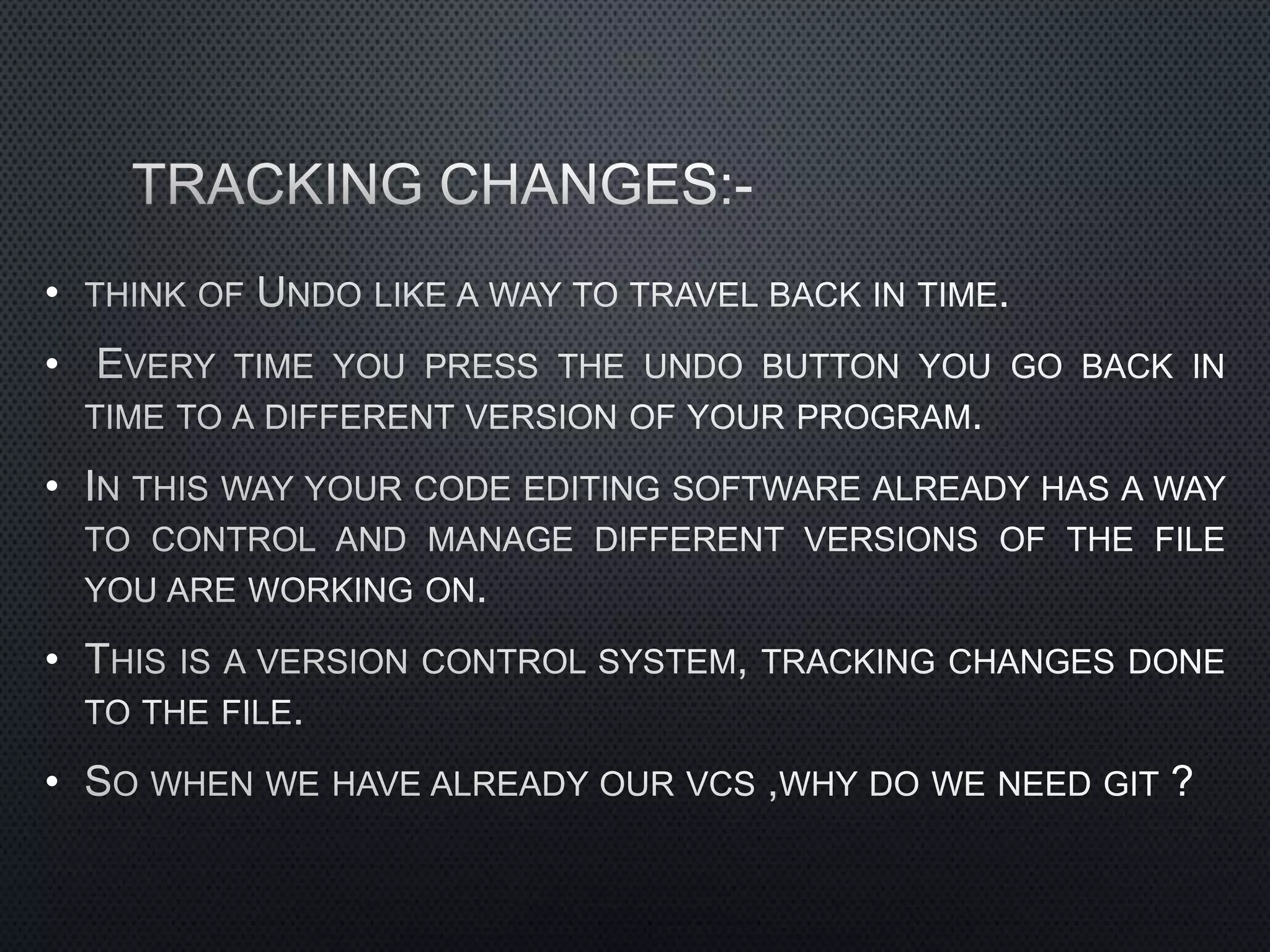 TRACKING CHANGES:-

• THINK OF UNDO LIKE A WAY TO TRAVEL BACK IN TIME.

• EVERY TIME YOU PRESS THE UNDO BUTTON YOU GO BACK IN TIME TO A DIFFERENT VERSION OF YOUR PROGRAM.

• IN THIS WAY YOUR CODE EDITING SOFTWARE ALREADY HAS A WAY TO CONTROL AND MANAGE DIFFERENT VERSIONS OF THE FILE YOU ARE WORKING ON.

• THIS IS A VERSION CONTROL SYSTEM, TRACKING CHANGES DONE TO THE FILE.

• SO WHEN WE HAVE ALREADY OUR VCS ,WHY DO WE NEED GIT ?